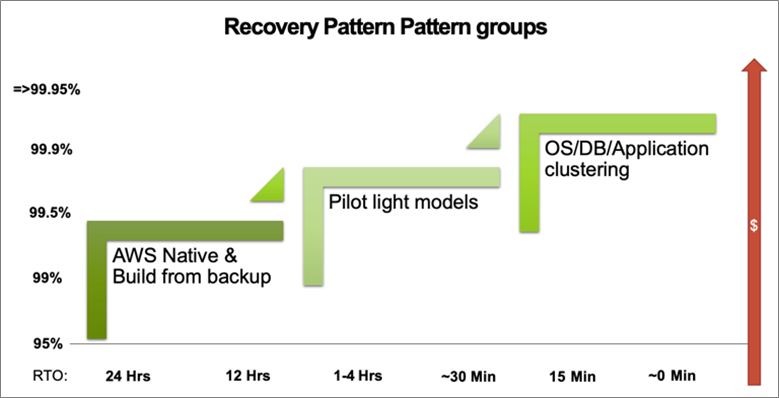 Recovery Pattern Pattern groups

=>99.95%

99.9%

99.5%

99%

95%

AWS Native & Build from backup

Pilot light models

OS/DB/Application clustering

$

RTO: 24 Hrs 12 Hrs 1-4 Hrs ~30 Min 15 Min ~0 Min